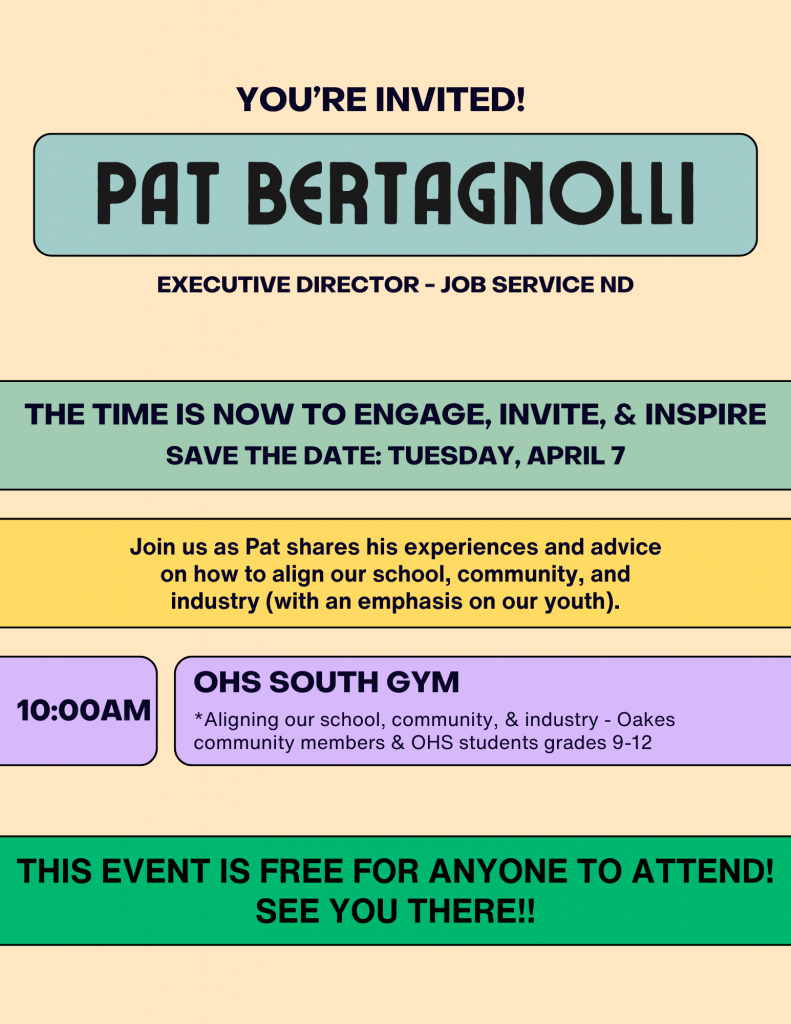 YOU'RE INVITED!

PAT BERTAGNOLLI

EXECUTIVE DIRECTOR - JOB SERVICE ND

THE TIME IS NOW TO ENGAGE, INVITE, & INSPIRE
SAVE THE DATE: TUESDAY, APRIL 7

Join us as Pat shares his experiences and advice on how to align our school, community, and industry (with an emphasis on our youth).

10:00AM

OHS SOUTH GYM
*Aligning our school, community, & industry - Oakes community members & OHS students grades 9-12

THIS EVENT IS FREE FOR ANYONE TO ATTEND! SEE YOU THERE!!